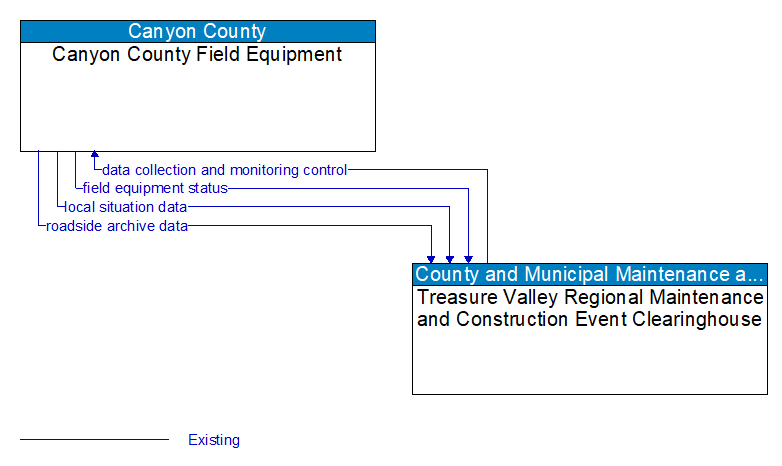 Canyon County
Canyon County Field Equipment

data collection and monitoring control
field equipment status
local situation data
roadside archive data

County and Municipal Maintenance a...
Treasure Valley Regional Maintenance and Construction Event Clearinghouse

Existing